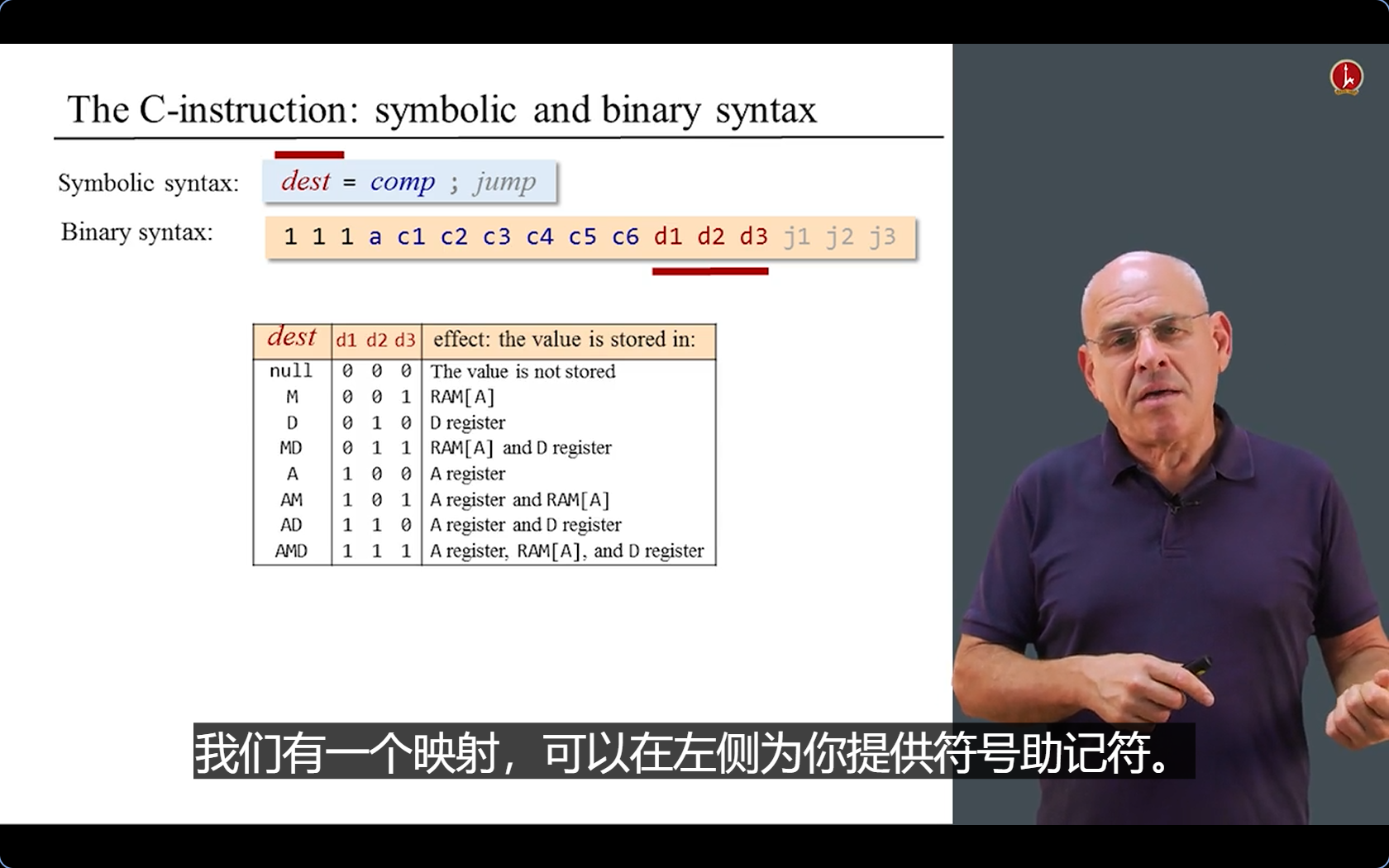 The C-instruction: symbolic and binary syntax

Symbolic syntax: dest = comp ; jump

Binary syntax: 1 1 1 a c1 c2 c3 c4 c5 c6 d1 d2 d3 j1 j2 j3

| dest | d1 d2 d3 | effect: the value is stored in: |
|---|---|---|
| null | 0 0 0 | The value is not stored |
| M | 0 0 1 | RAM[A] |
| D | 0 1 0 | D register |
| MD | 0 1 1 | RAM[A] and D register |
| A | 1 0 0 | A register |
| AM | 1 0 1 | A register and RAM[A] |
| AD | 1 1 0 | A register and D register |
| AMD | 1 1 1 | A register, RAM[A], and D register |

我们有一个映射，可以在左侧为你提供符号助记符。